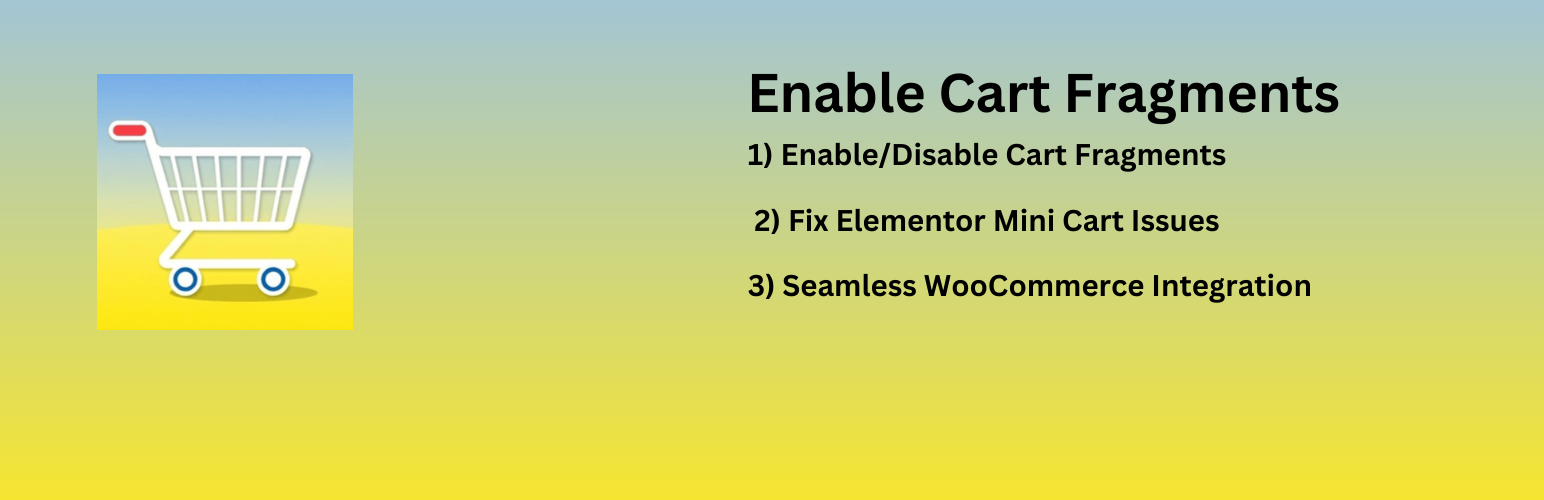 Enable Cart Fragments

1) Enable/Disable Cart Fragments

2) Fix Elementor Mini Cart Issues

3) Seamless WooCommerce Integration